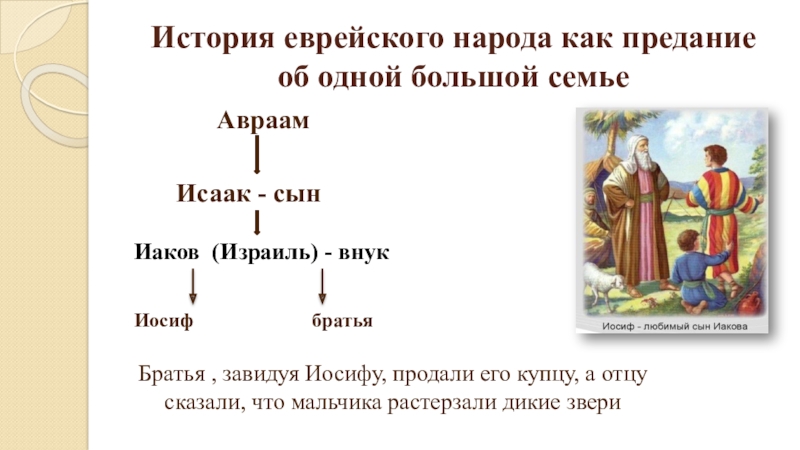 История еврейского народа как предание об одной большой семье

Авраам

Исаак - сын

Иаков (Израиль) - внук

Иосиф

братья

Иосиф - любимый сын Иакова

Братья , завидуя Иосифу, продали его купцу, а отцу сказали, что мальчика растерзали дикие звери